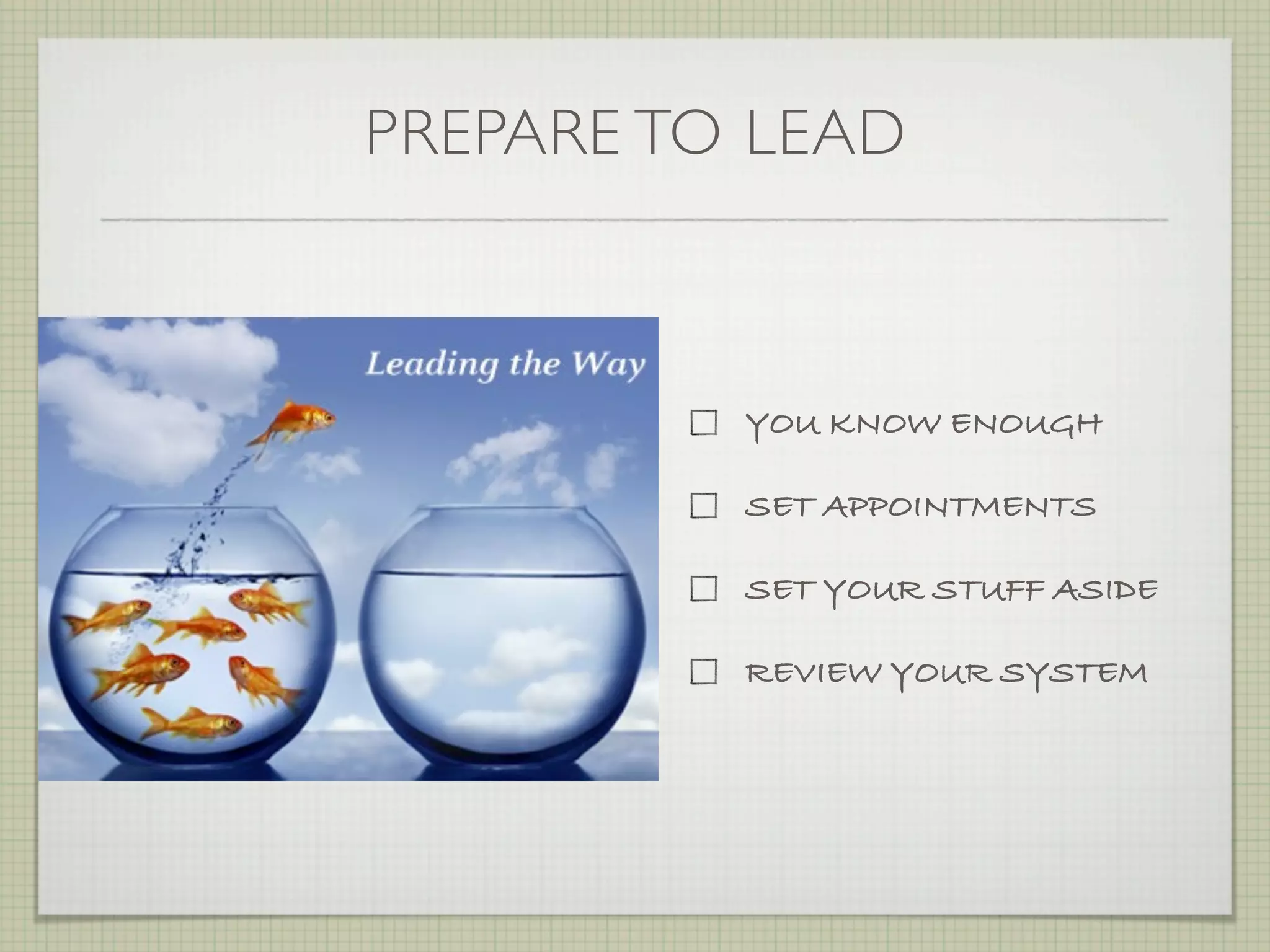 PREPARE TO LEAD

Leading the Way

☐ YOU KNOW ENOUGH

☐ SET APPOINTMENTS

☐ SET YOUR STUFF ASIDE

☐ REVIEW YOUR SYSTEM